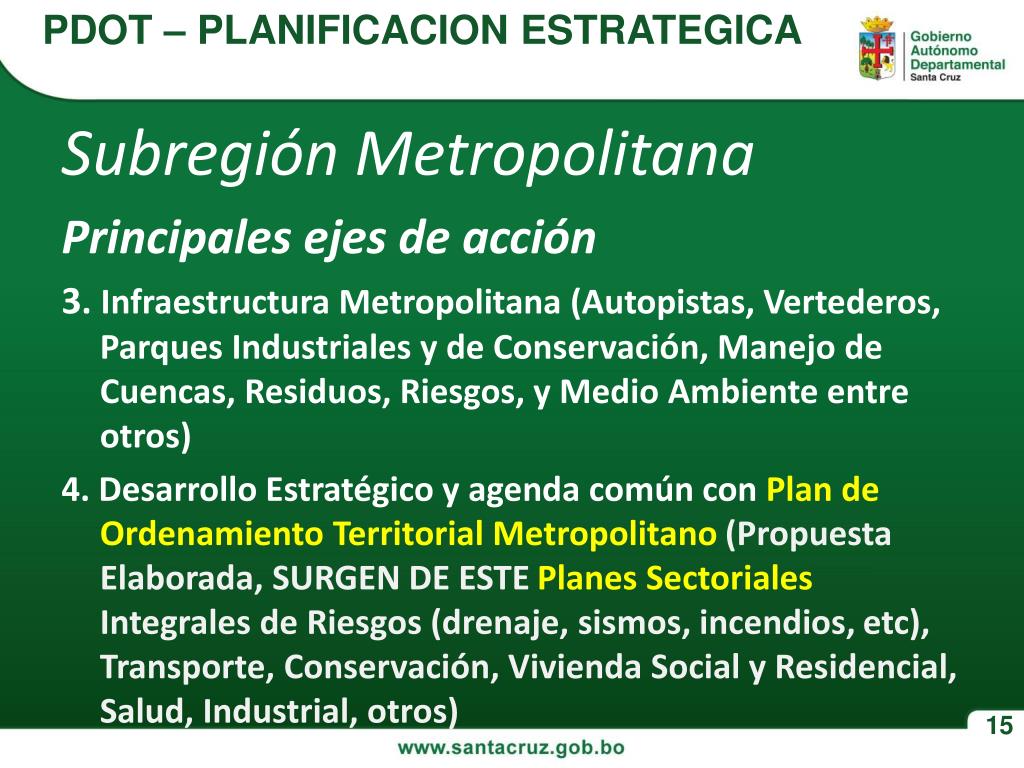 PDOT – PLANIFICACION ESTRATEGICA

Gobierno Autónomo Departamental Santa Cruz

Subregión Metropolitana

Principales ejes de acción

3. Infraestructura Metropolitana (Autopistas, Vertederos, Parques Industriales y de Conservación, Manejo de Cuencas, Residuos, Riesgos, y Medio Ambiente entre otros)

4. Desarrollo Estratégico y agenda común con Plan de Ordenamiento Territorial Metropolitano (Propuesta Elaborada, SURGEN DE ESTE Planes Sectoriales Integrales de Riesgos (drenaje, sismos, incendios, etc), Transporte, Conservación, Vivienda Social y Residencial, Salud, Industrial, otros)

15

www.santacruz.gob.bo